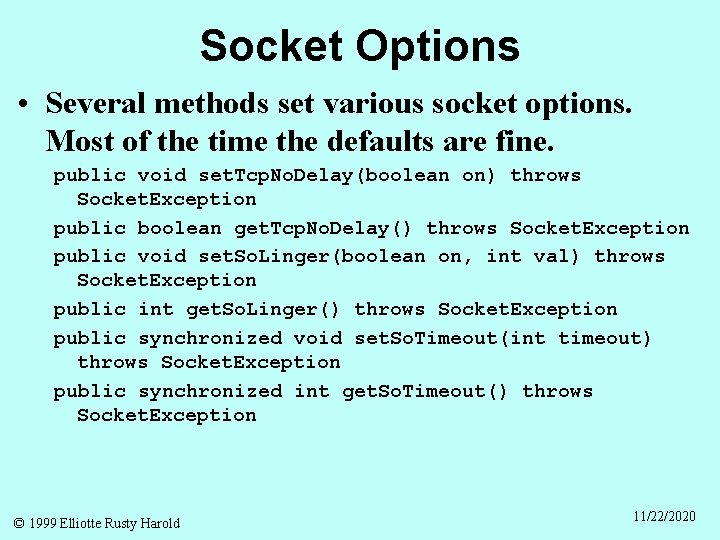 Socket Options

• Several methods set various socket options. Most of the time the defaults are fine.

public void setTcpNoDelay(boolean on) throws SocketException

public boolean getTcpNoDelay() throws SocketException

public void setSoLinger(boolean on, int val) throws SocketException

public int getSoLinger() throws SocketException

public synchronized void setSoTimeout(int timeout) throws SocketException

public synchronized int getSoTimeout() throws SocketException

© 1999 Elliotte Rusty Harold

11/22/2020